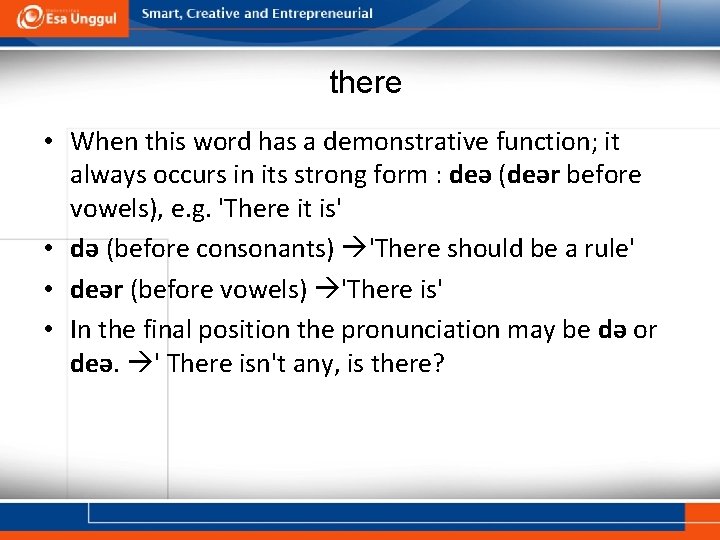 Esa Unggul
Smart, Creative and Entrepreneurial

there

• When this word has a demonstrative function; it always occurs in its strong form : deə (deər before vowels), e.g. 'There it is'
• də (before consonants) →'There should be a rule'
• deər (before vowels) →'There is'
• In the final position the pronunciation may be də or deə. →' There isn't any, is there?